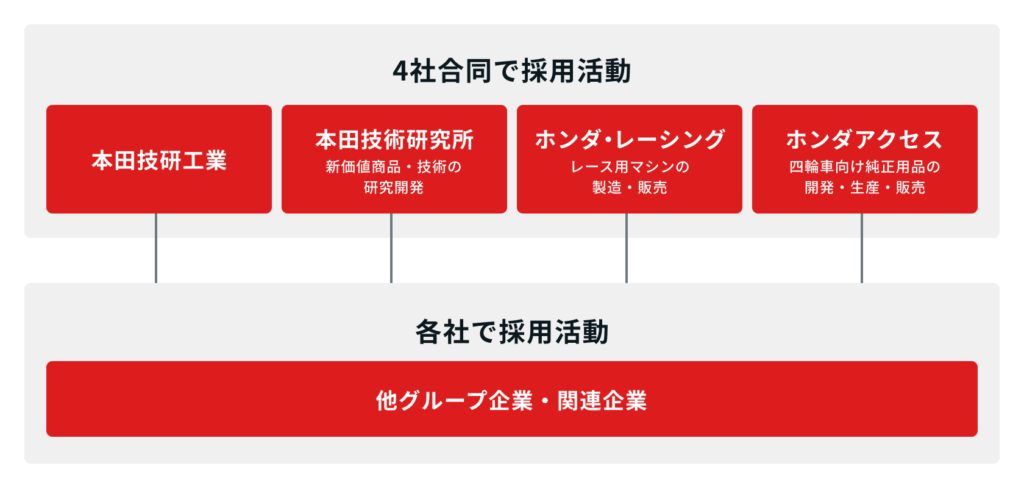 4社合同で採用活動

本田技研工業

本田技術研究所
新価値商品・技術の研究開発

ホンダ・レーシング
レース用マシンの製造・販売

ホンダアクセス
四輪車向け純正用品の開発・生産・販売

各社で採用活動

他グループ企業・関連企業